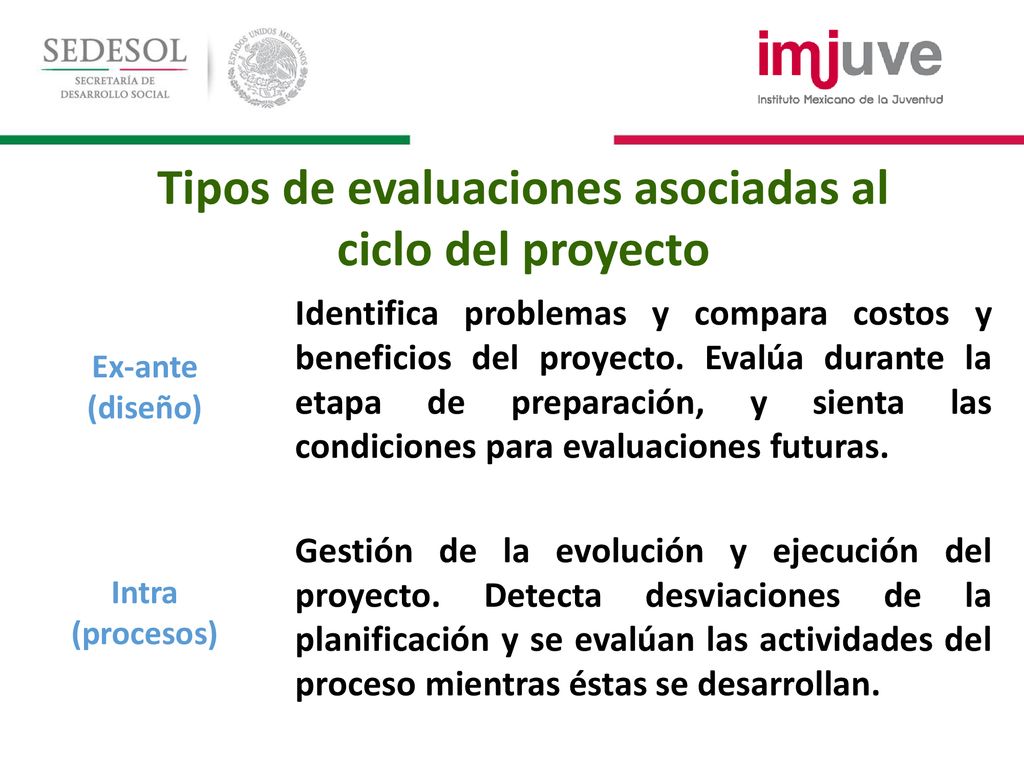 SEDESOL
SECRETARÍA DE DESARROLLO SOCIAL

ESTADOS UNIDOS MEXICANOS

imjuve
Instituto Mexicano de la Juventud

Tipos de evaluaciones asociadas al ciclo del proyecto

Ex-ante (diseño)

Identifica problemas y compara costos y beneficios del proyecto. Evalúa durante la etapa de preparación, y sienta las condiciones para evaluaciones futuras.

Intra (procesos)

Gestión de la evolución y ejecución del proyecto. Detecta desviaciones de la planificación y se evalúan las actividades del proceso mientras éstas se desarrollan.